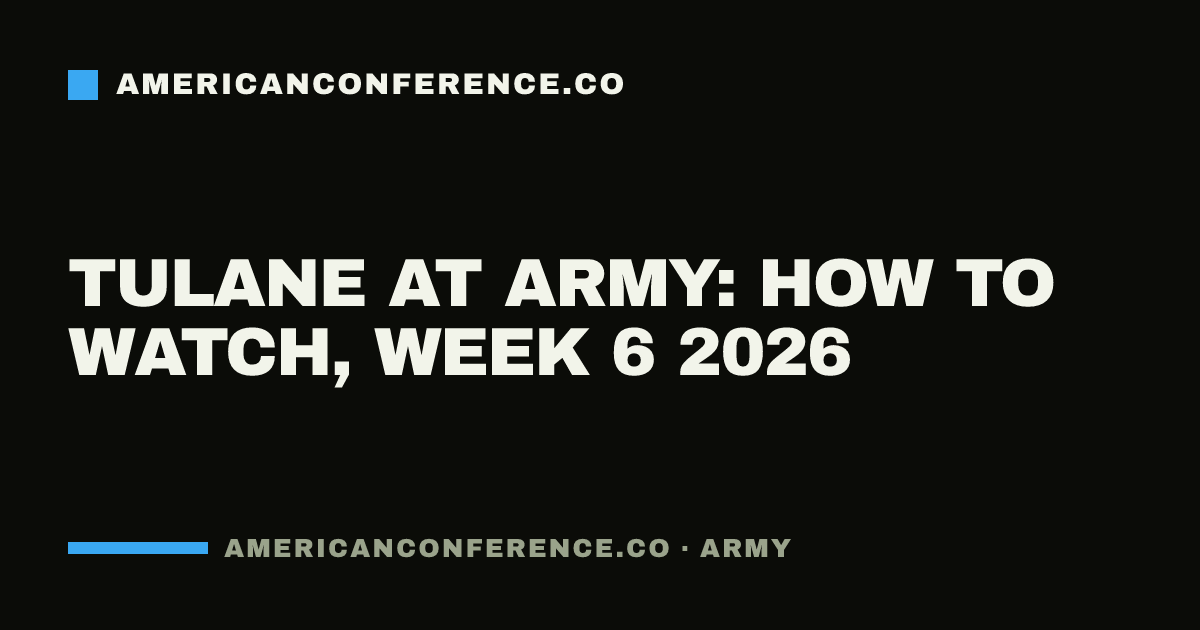 AMERICANCONFERENCE.CO

TULANE AT ARMY: HOW TO WATCH, WEEK 6 2026

AMERICANCONFERENCE.CO · ARMY